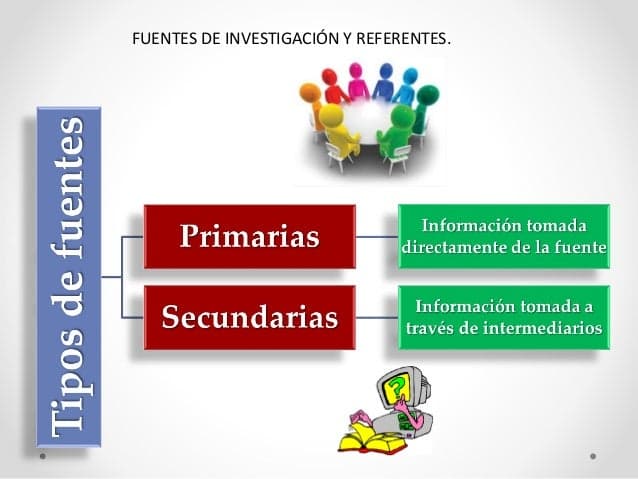 FUENTES DE INVESTIGACIÓN Y REFERENTES.

Tipos de fuentes

Primarias

Información tomada directamente de la fuente

Secundarias

Información tomada a través de intermediarios

?